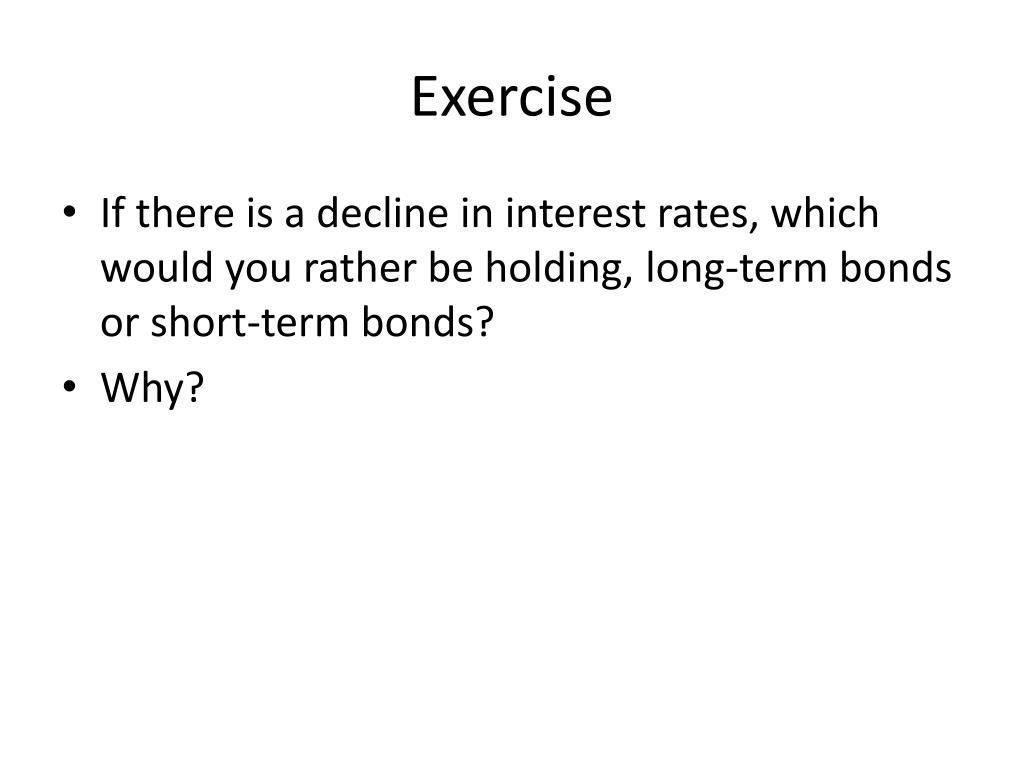 Exercise

• If there is a decline in interest rates, which would you rather be holding, long-term bonds or short-term bonds?
• Why?